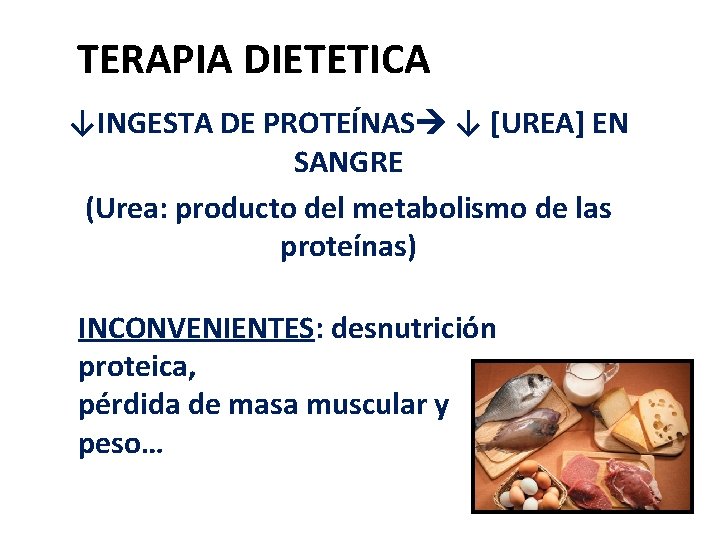 TERAPIA DIETETICA

↓INGESTA DE PROTEÍNAS→ ↓ [UREA] EN SANGRE

(Urea: producto del metabolismo de las proteínas)

INCONVENIENTES: desnutrición proteica,
pérdida de masa muscular y peso…